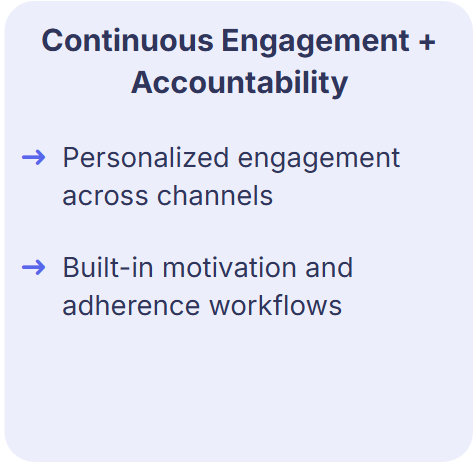 Continuous Engagement + Accountability

→ Personalized engagement across channels

→ Built-in motivation and adherence workflows